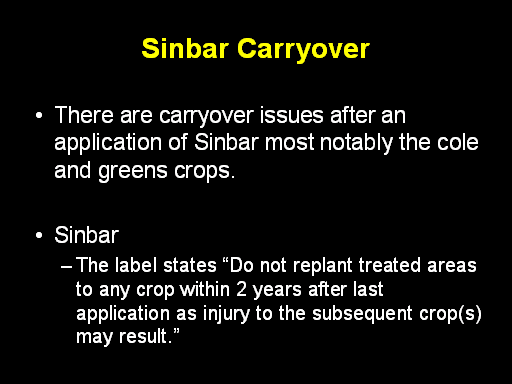 Sinbar Carryover

• There are carryover issues after an application of Sinbar most notably the cole and greens crops.

• Sinbar
– The label states “Do not replant treated areas to any crop within 2 years after last application as injury to the subsequent crop(s) may result.”